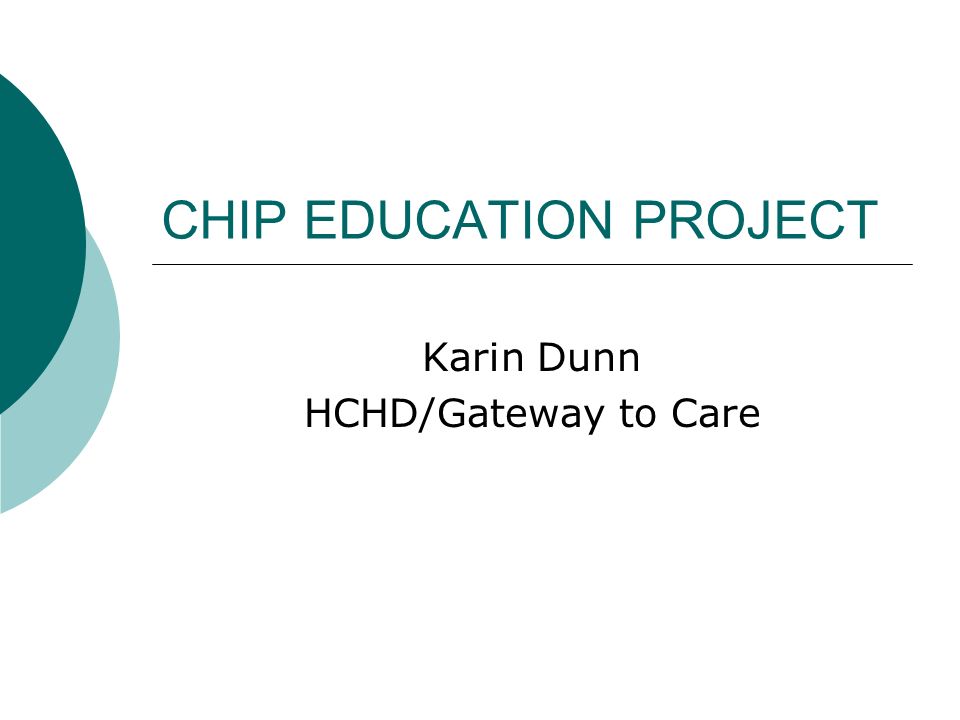 CHIP EDUCATION PROJECT

Karin Dunn
HCHD/Gateway to Care